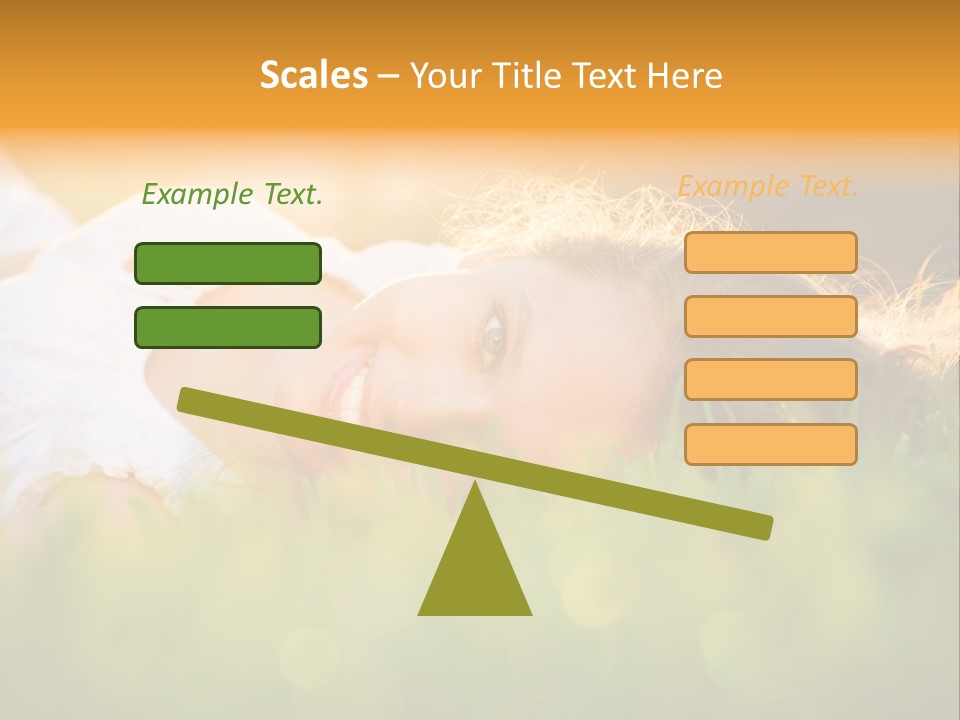 Scales – Your Title Text Here

Example Text.

Example Text.